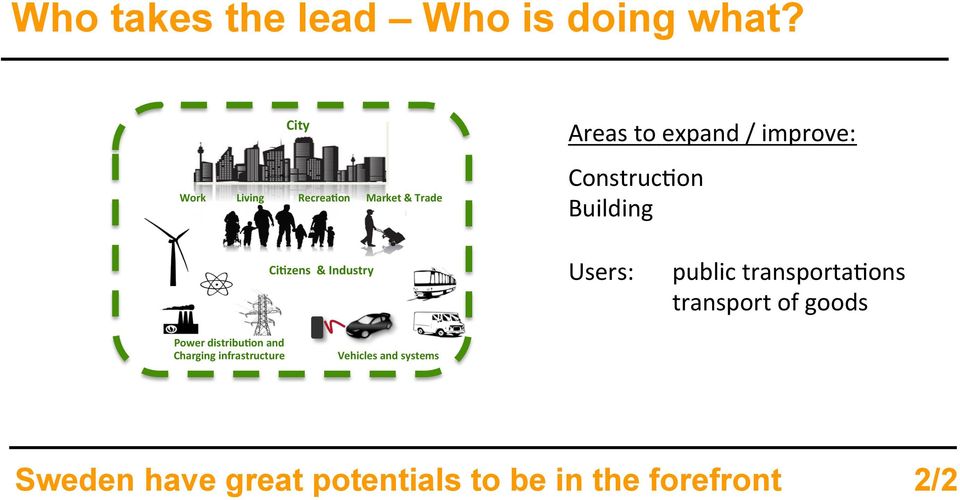 Who takes the lead – Who is doing what?

City

Work Living Recreation Market & Trade

Citizens & Industry

Power distribution and Charging infrastructure

Vehicles and systems

Areas to expand / improve:

Construction
Building

Users: public transportations
transport of goods

Sweden have great potentials to be in the forefront 2/2